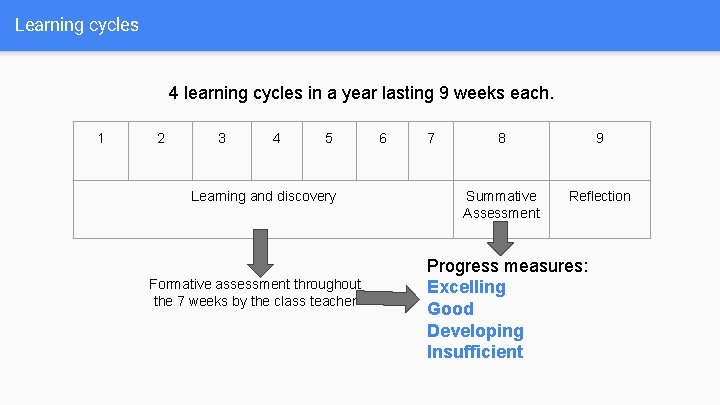 Learning cycles

4 learning cycles in a year lasting 9 weeks each.

| 1 | 2 | 3 | 4 | 5 | 6 | 7 | 8 | 9 |
|---|---|---|---|---|---|---|---|---|
| Learning and discovery | | | | | | | Summative Assessment | Reflection |

Formative assessment throughout the 7 weeks by the class teacher

Progress measures:
Excelling
Good
Developing
Insufficient